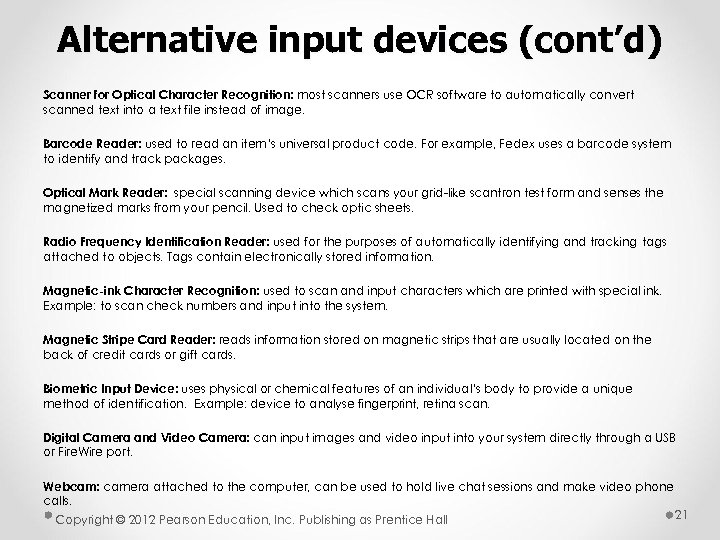 Alternative input devices (cont'd)

Scanner for Optical Character Recognition: most scanners use OCR software to automatically convert scanned text into a text file instead of image.

Barcode Reader: used to read an item's universal product code. For example, Fedex uses a barcode system to identify and track packages.

Optical Mark Reader: special scanning device which scans your grid-like scantron test form and senses the magnetized marks from your pencil. Used to check optic sheets.

Radio Frequency Identification Reader: used for the purposes of automatically identifying and tracking tags attached to objects. Tags contain electronically stored information.

Magnetic-ink Character Recognition: used to scan and input characters which are printed with special ink. Example: to scan check numbers and input into the system.

Magnetic Stripe Card Reader: reads information stored on magnetic strips that are usually located on the back of credit cards or gift cards.

Biometric Input Device: uses physical or chemical features of an individual's body to provide a unique method of identification. Example: device to analyse fingerprint, retina scan.

Digital Camera and Video Camera: can input images and video input into your system directly through a USB or FireWire port.

Webcam: camera attached to the computer, can be used to hold live chat sessions and make video phone calls.

Copyright © 2012 Pearson Education, Inc. Publishing as Prentice Hall

21